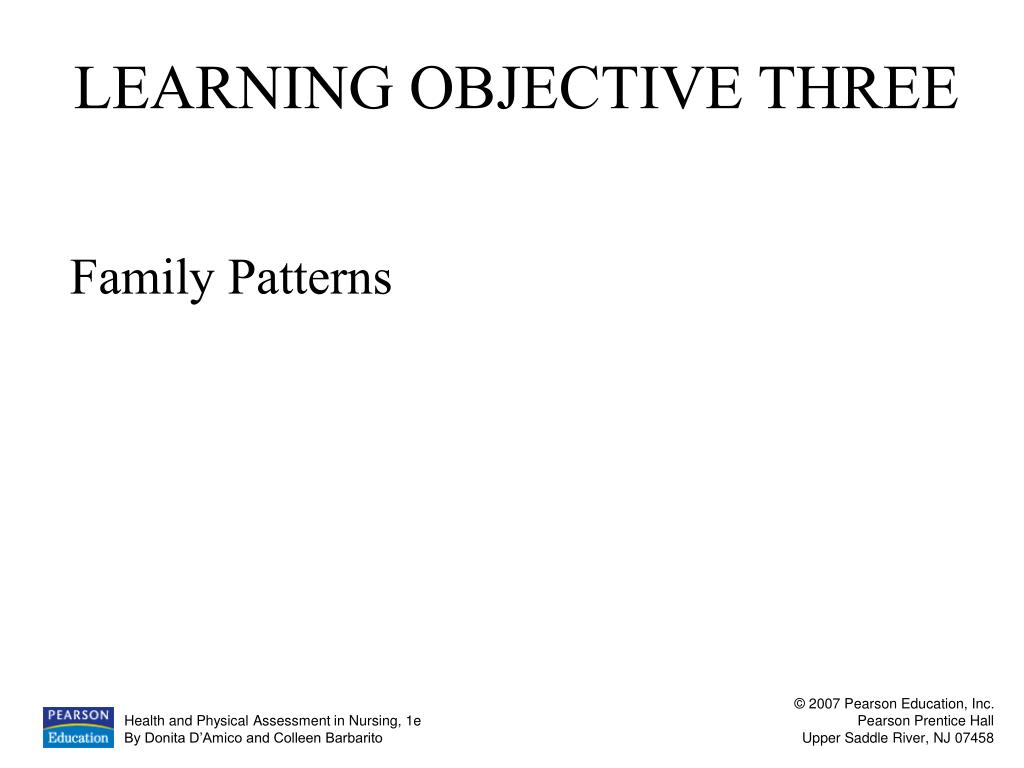 LEARNING OBJECTIVE THREE

Family Patterns

PEARSON
Education

Health and Physical Assessment in Nursing, 1e
By Donita D'Amico and Colleen Barbarito

© 2007 Pearson Education, Inc.
Pearson Prentice Hall
Upper Saddle River, NJ 07458